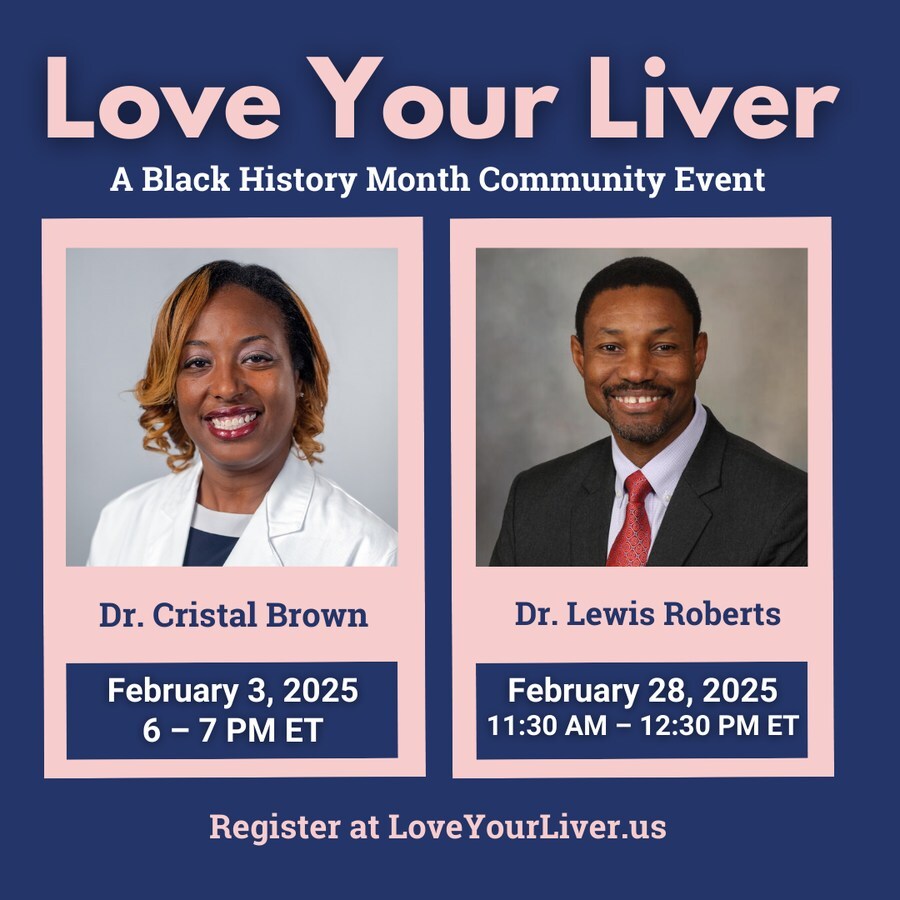 Love Your Liver

A Black History Month Community Event

Dr. Cristal Brown

February 3, 2025
6 – 7 PM ET

Dr. Lewis Roberts

February 28, 2025
11:30 AM – 12:30 PM ET

Register at LoveYourLiver.us